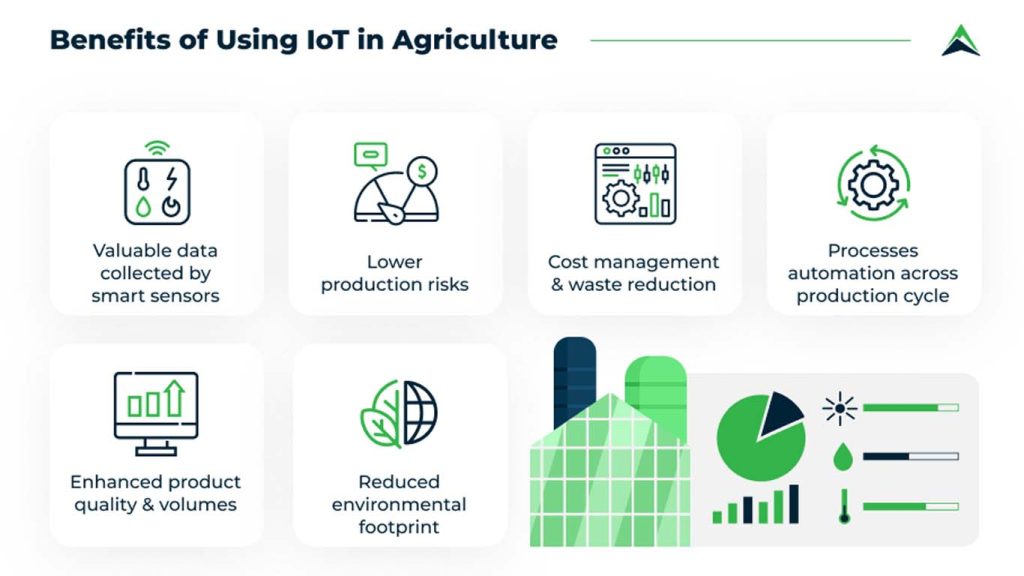 Benefits of Using IoT in Agriculture

Valuable data collected by smart sensors

Lower production risks

Cost management & waste reduction

Processes automation across production cycle

Enhanced product quality & volumes

Reduced environmental footprint